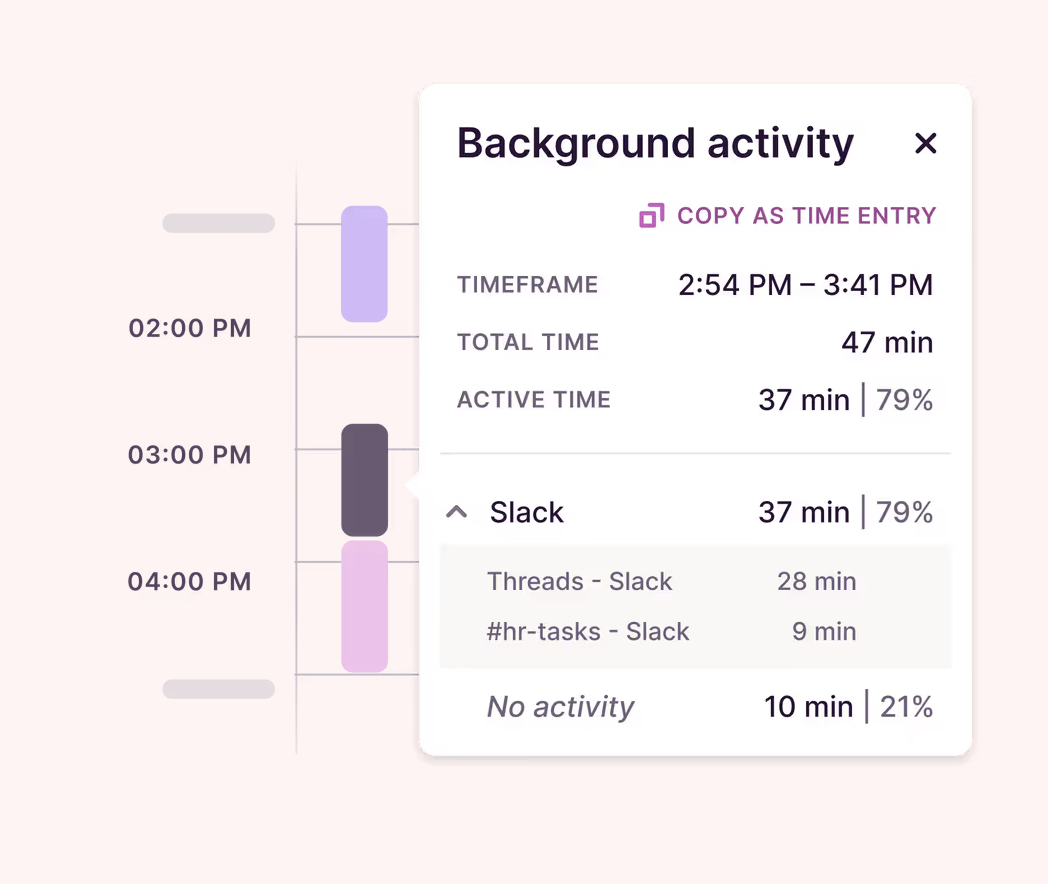 02:00 PM

03:00 PM

04:00 PM

Background activity ×

COPY AS TIME ENTRY

TIMEFRAME 2:54 PM – 3:41 PM

TOTAL TIME 47 min

ACTIVE TIME 37 min | 79%

Slack 37 min | 79%

Threads - Slack 28 min

#hr-tasks - Slack 9 min

No activity 10 min | 21%